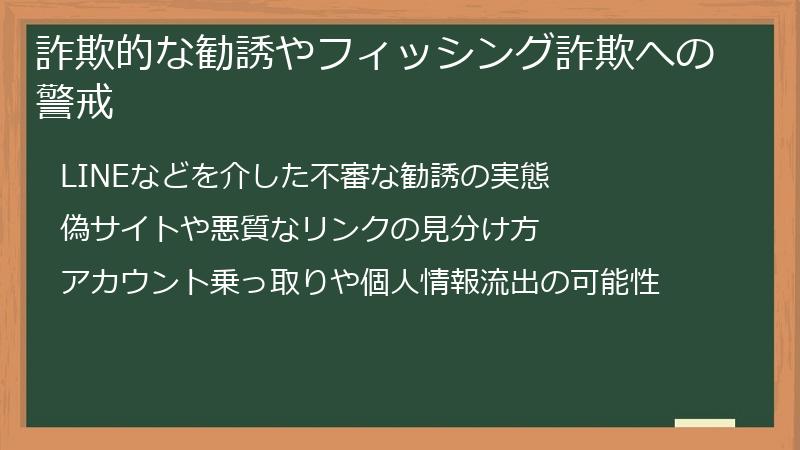 詐欺的な勧誘やフィッシング詐欺への警戒

LINEなどを介した不審な勧誘の実態

偽サイトや悪質なリンクの見分け方

アカウント乗っ取りや個人情報流出の可能性